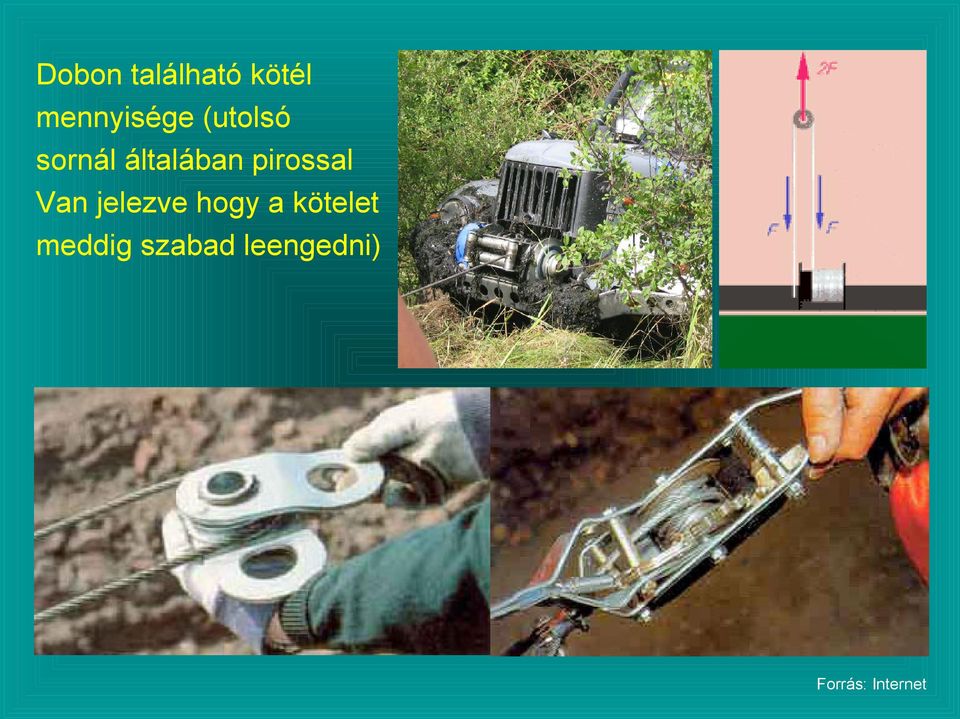 Dobon található kötél mennyisége (utolsó sornál általában pirossal Van jelezve hogy a kötelet meddig szabad leengedni)

2F

F

F

Forrás: Internet